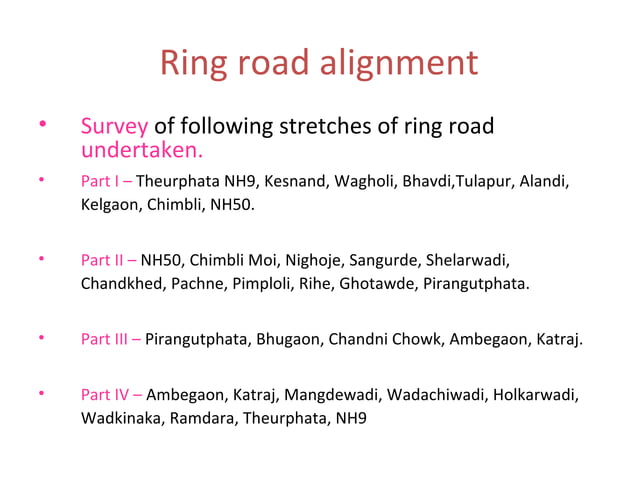 Ring road alignment

• Survey of following stretches of ring road undertaken.

• Part I – Theurphata NH9, Kesnand, Wagholi, Bhavdi,Tulapur, Alandi, Kelgaon, Chimbli, NH50.

• Part II – NH50, Chimbli Moi, Nighoje, Sangurde, Shelarwadi, Chandkhed, Pachne, Pimploli, Rihe, Ghotawde, Pirangutphata.

• Part III – Pirangutphata, Bhugaon, Chandni Chowk, Ambegaon, Katraj.

• Part IV – Ambegaon, Katraj, Mangdewadi, Wadachiwadi, Holkarwadi, Wadkinaka, Ramdara, Theurphata, NH9